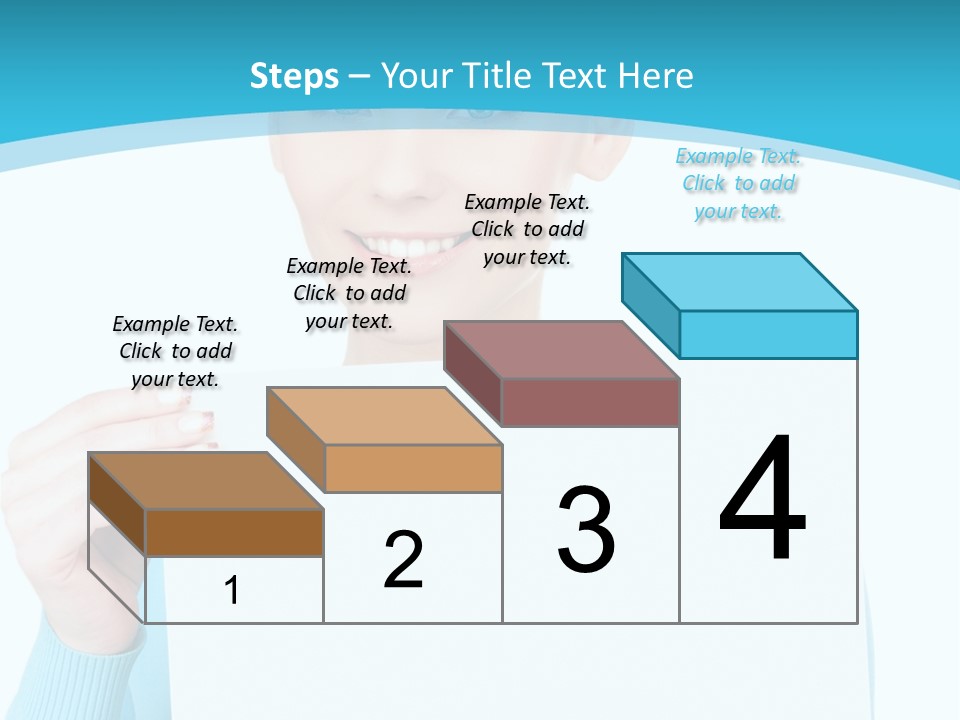 Steps – Your Title Text Here

Example Text. Click to add your text.

Example Text. Click to add your text.

Example Text. Click to add your text.

Example Text. Click to add your text.

1

2

3

4